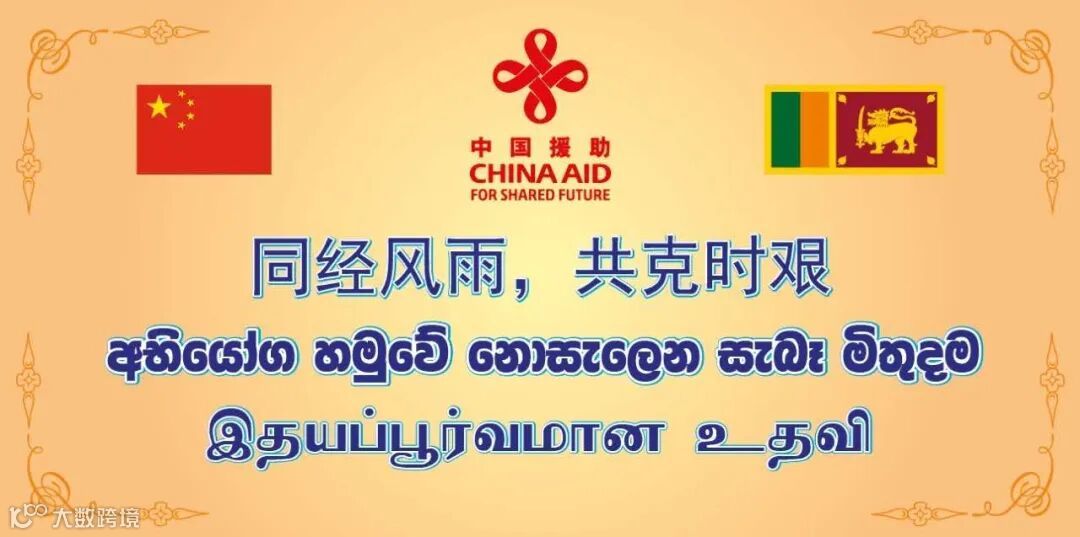 中国援助
CHINA AID
FOR SHARED FUTURE

同经风雨，共克时艰

අභියෝග හමුවේ නොසැලෙන සැබෑ මිතුදම

இதயப்பூர்வமான உதவி

大数跨境